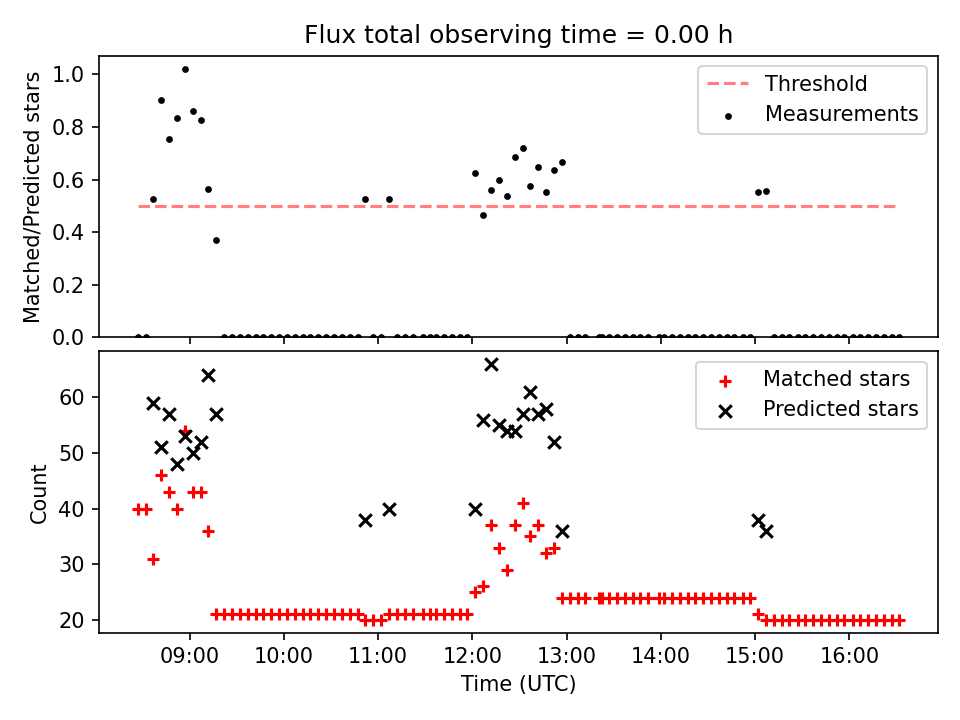 Flux total observing time = 0.00 h

Matched/Predicted stars

1.0
0.8
0.6
0.4
0.2
0.0

Threshold
Measurements

Count

60
50
40
30
20

Matched stars
Predicted stars

09:00 10:00 11:00 12:00 13:00 14:00 15:00 16:00

Time (UTC)